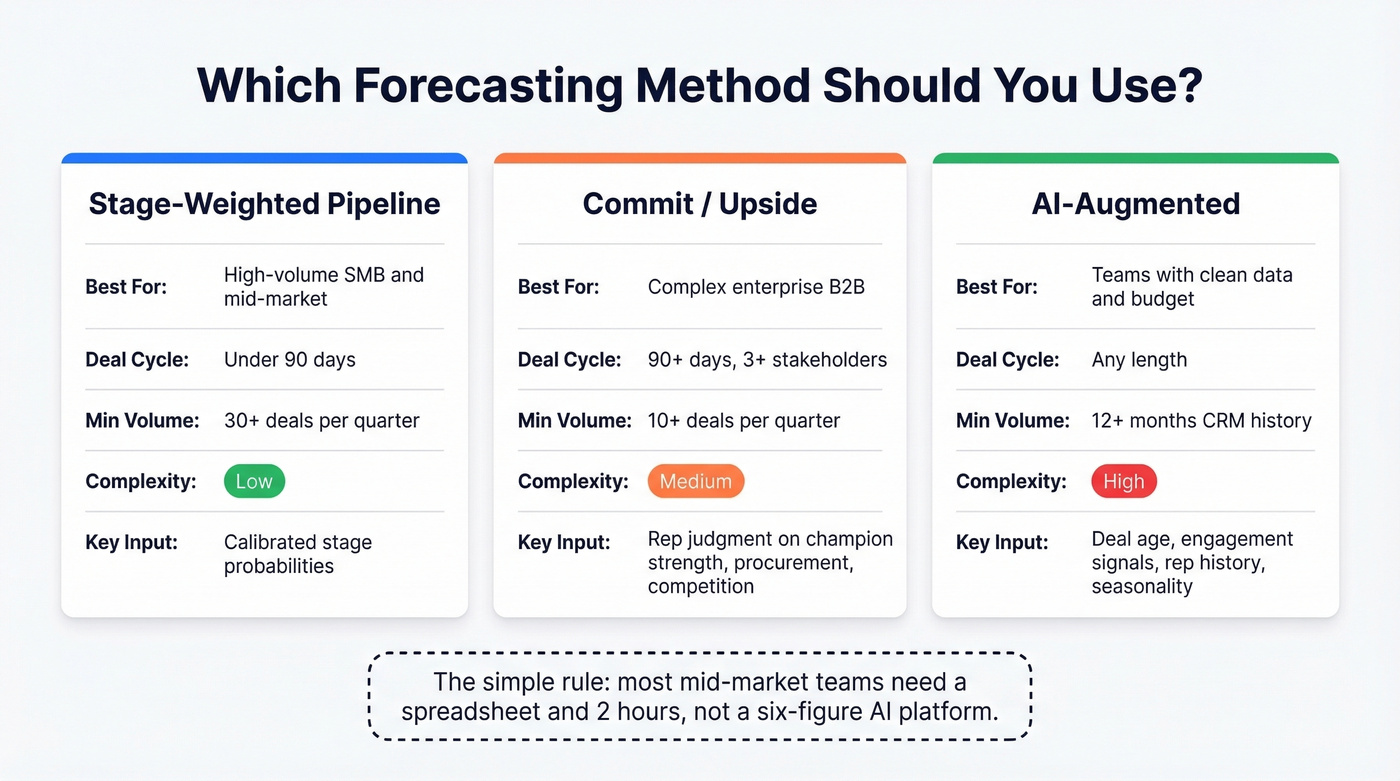 Which Forecasting Method Should You Use?

Stage-Weighted Pipeline

Best For: High-volume SMB and mid-market

Deal Cycle: Under 90 days

Min Volume: 30+ deals per quarter

Complexity: Low

Key Input: Calibrated stage probabilities

Commit / Upside

Best For: Complex enterprise B2B

Deal Cycle: 90+ days, 3+ stakeholders

Min Volume: 10+ deals per quarter

Complexity: Medium

Key Input: Rep judgment on champion strength, procurement, competition

AI-Augmented

Best For: Teams with clean data and budget

Deal Cycle: Any length

Min Volume: 12+ months CRM history

Complexity: High

Key Input: Deal age, engagement signals, rep history, seasonality

The simple rule: most mid-market teams need a spreadsheet and 2 hours, not a six-figure AI platform.